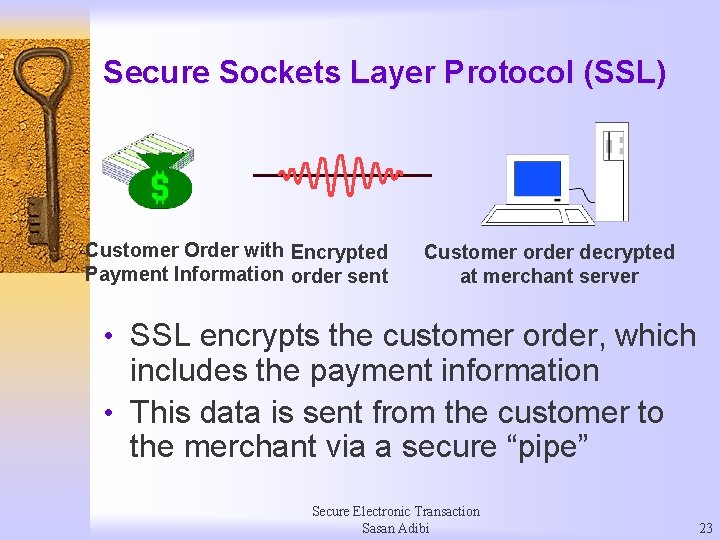 Secure Sockets Layer Protocol (SSL)

$

Customer Order with Payment Information

Encrypted order sent

Customer order decrypted at merchant server

• SSL encrypts the customer order, which includes the payment information
• This data is sent from the customer to the merchant via a secure “pipe”

Secure Electronic Transaction
Sasan Adibi

23